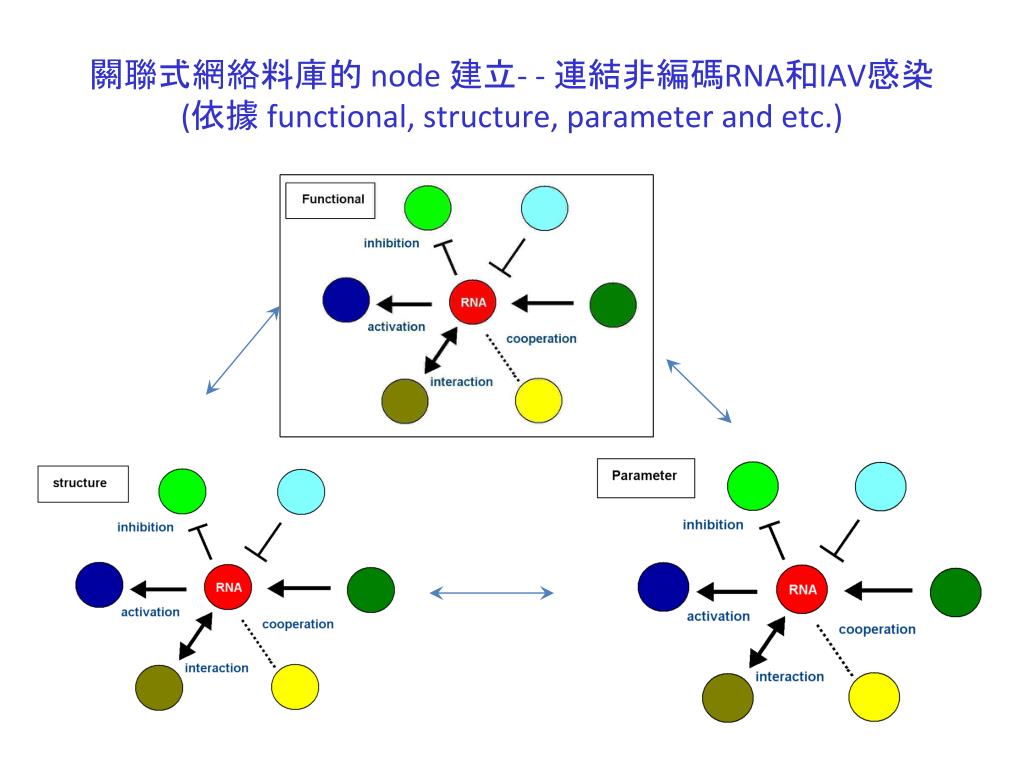 關聯式網絡料庫的 node 建立- - 連結非編碼RNA和IAV感染
(依據 functional, structure, parameter and etc.)

Functional

inhibition

RNA

activation

cooperation

interaction

structure

inhibition

RNA

activation

cooperation

interaction

Parameter

inhibition

RNA

activation

cooperation

interaction